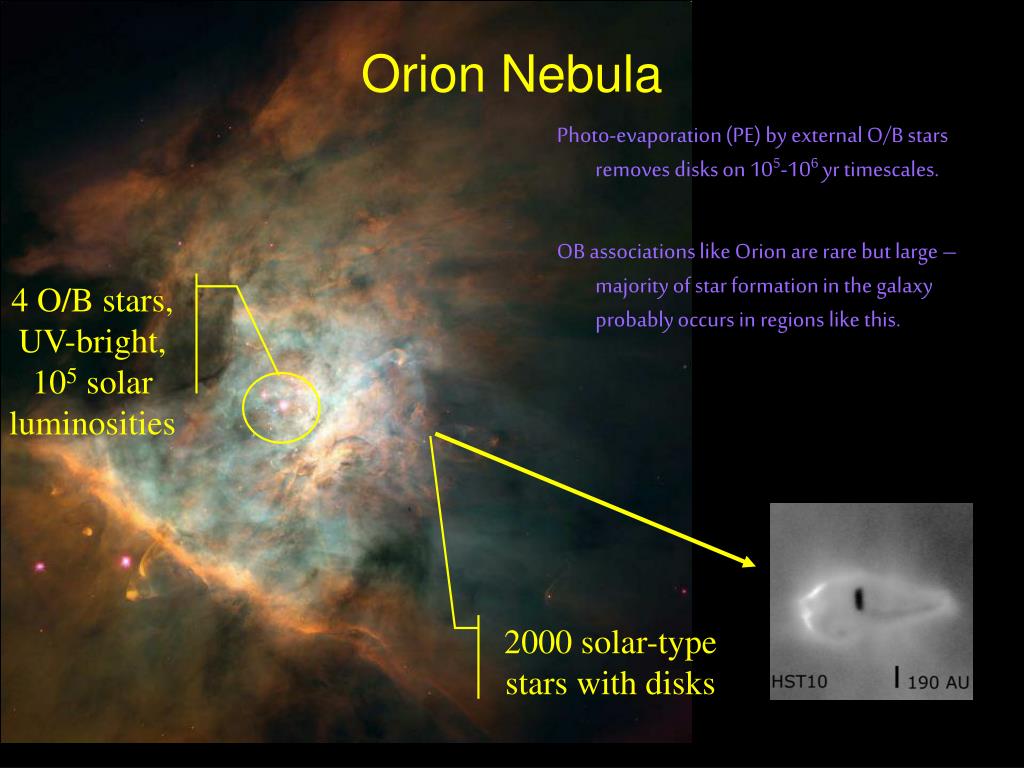 Orion Nebula

Photo-evaporation (PE) by external O/B stars removes disks on $10^5$-$10^6$ yr timescales.

OB associations like Orion are rare but large – majority of star formation in the galaxy probably occurs in regions like this.

4 O/B stars, UV-bright, $10^5$ solar luminosities

2000 solar-type stars with disks

HST10

190 AU